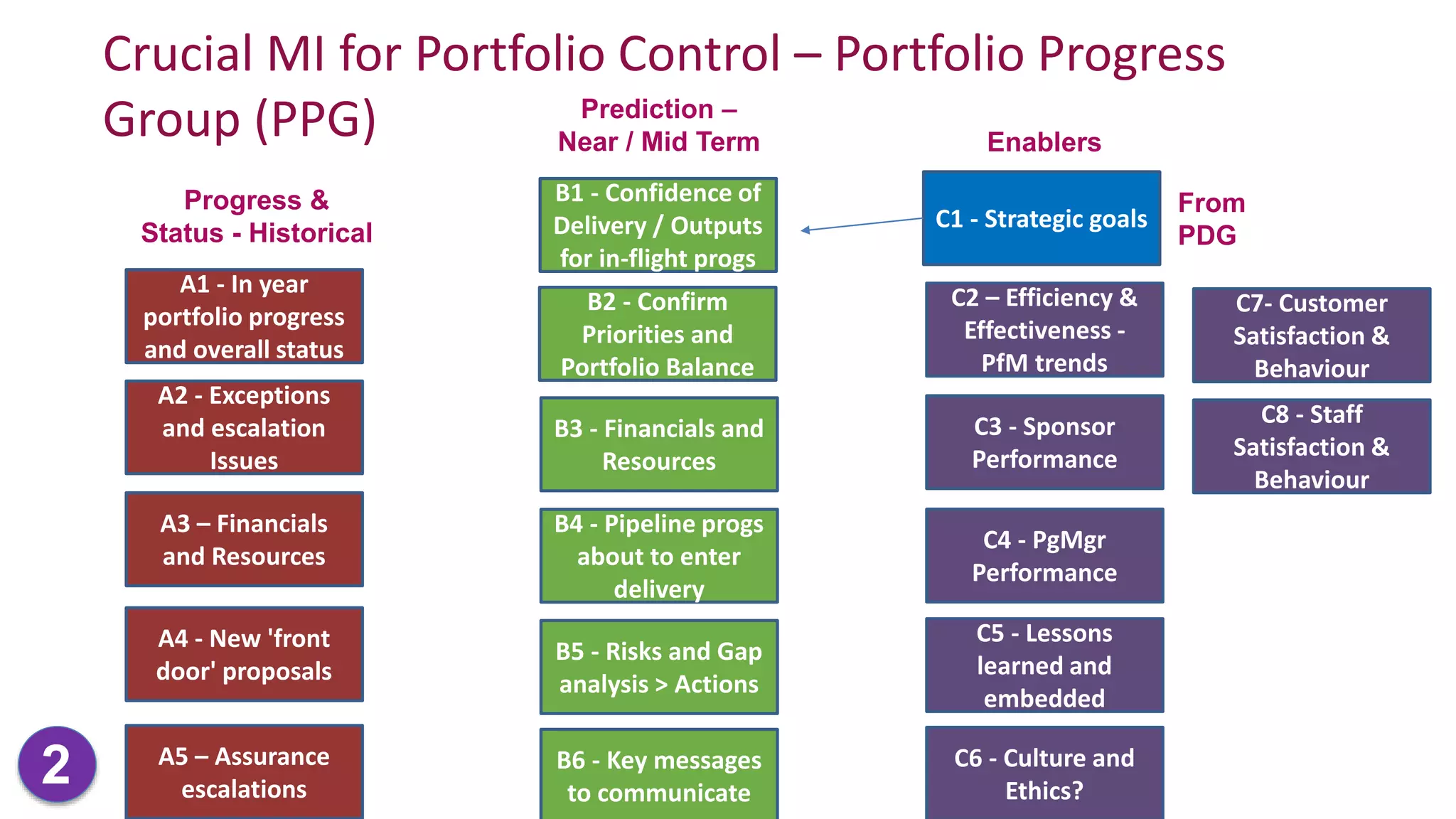 Crucial MI for Portfolio Control – Portfolio Progress Group (PPG)

Progress & Status - Historical

A1 - In year portfolio progress and overall status

A2 - Exceptions and escalation Issues

A3 – Financials and Resources

A4 - New 'front door' proposals

A5 – Assurance escalations

Prediction – Near / Mid Term

B1 - Confidence of Delivery / Outputs for in-flight progs

B2 - Confirm Priorities and Portfolio Balance

B3 - Financials and Resources

B4 - Pipeline progs about to enter delivery

B5 - Risks and Gap analysis > Actions

B6 - Key messages to communicate

Enablers

C1 - Strategic goals

From PDG

C2 – Efficiency & Effectiveness - PfM trends

C3 - Sponsor Performance

C4 - PgMgr Performance

C5 - Lessons learned and embedded

C6 - Culture and Ethics?

C7- Customer Satisfaction & Behaviour

C8 - Staff Satisfaction & Behaviour

2